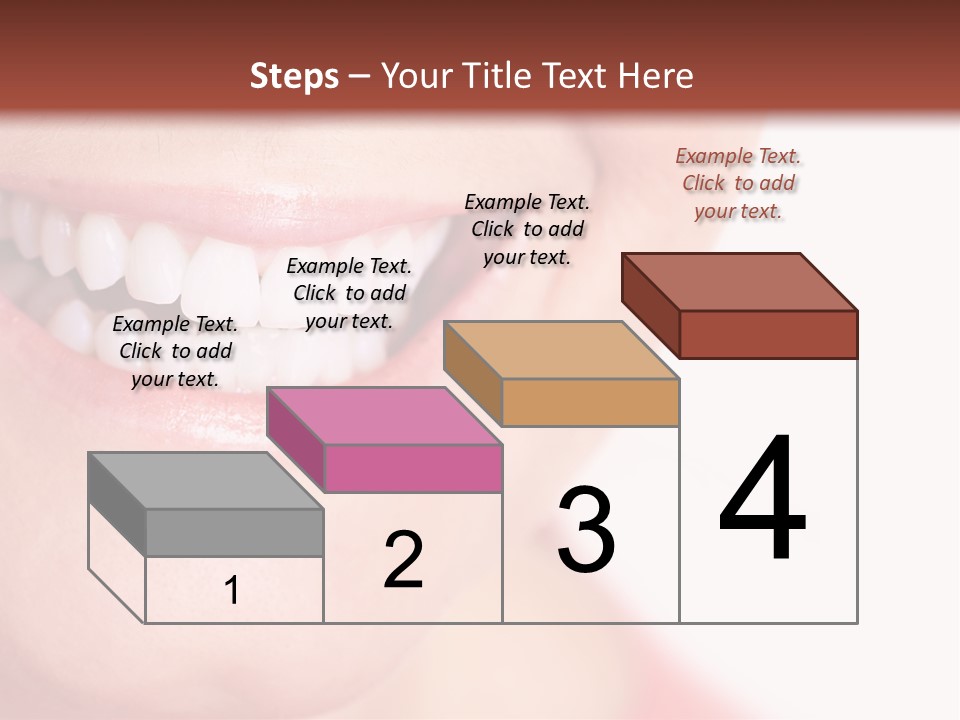 Steps – Your Title Text Here

Example Text. Click to add your text.

Example Text. Click to add your text.

Example Text. Click to add your text.

Example Text. Click to add your text.

1

2

3

4